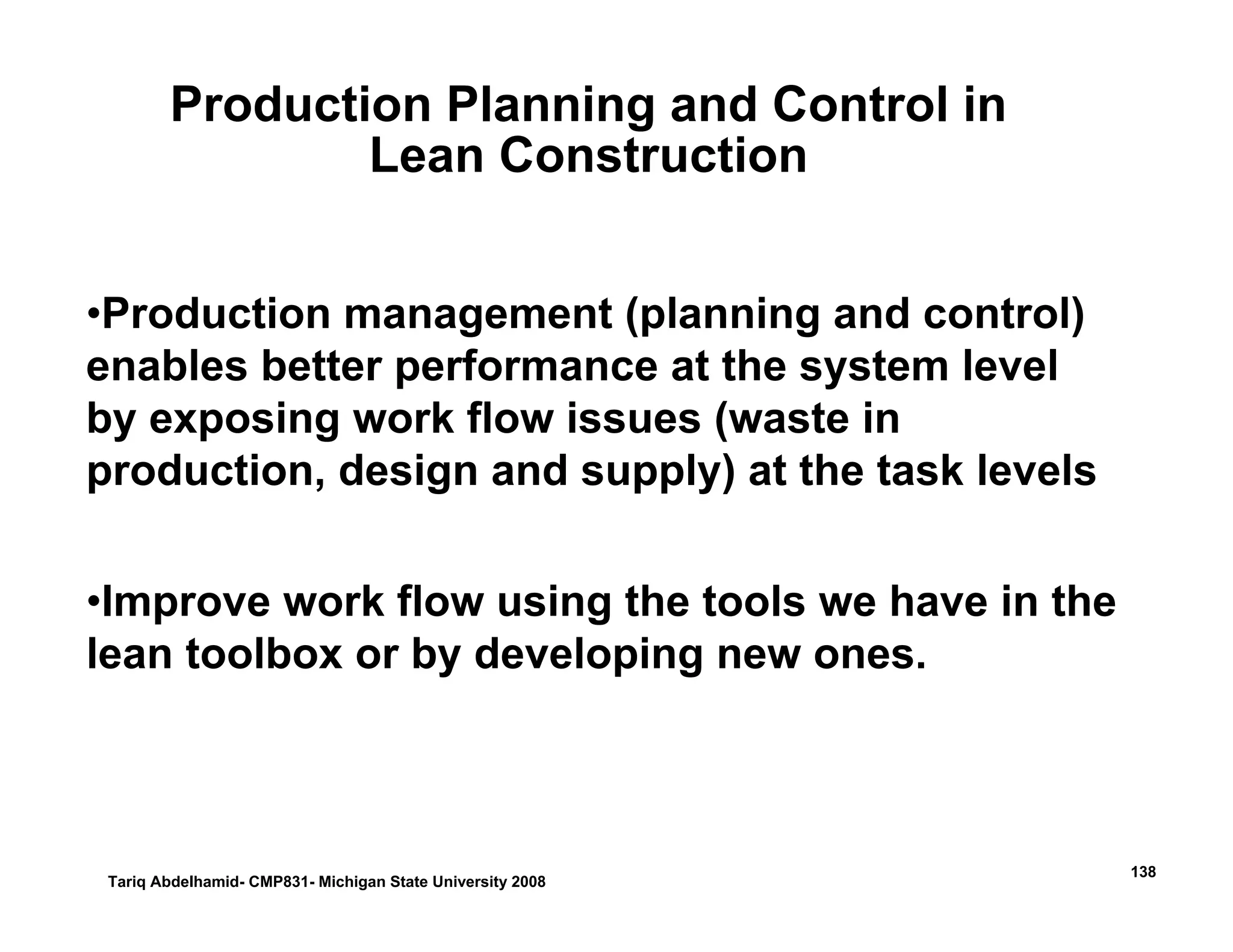 Production Planning and Control in Lean Construction

•Production management (planning and control) enables better performance at the system level by exposing work flow issues (waste in production, design and supply) at the task levels

•Improve work flow using the tools we have in the lean toolbox or by developing new ones.

Tariq Abdelhamid- CMP831- Michigan State University 2008

138